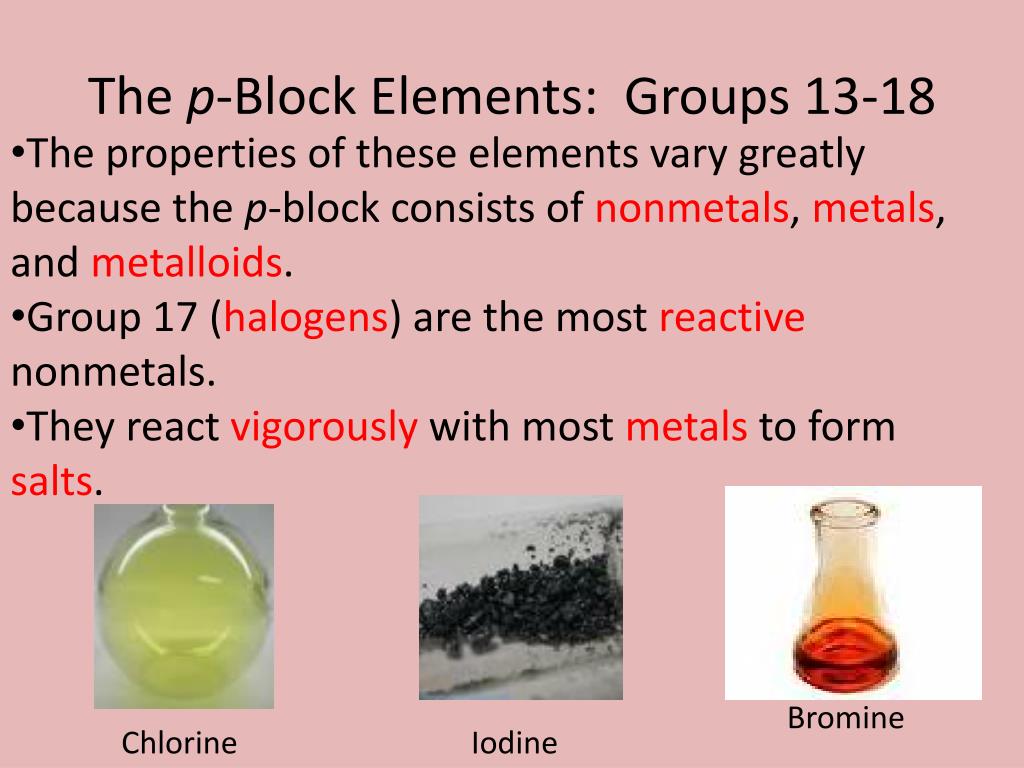 The p-Block Elements: Groups 13-18

•The properties of these elements vary greatly because the p-block consists of nonmetals, metals, and metalloids.

•Group 17 (halogens) are the most reactive nonmetals.

•They react vigorously with most metals to form salts.

Chlorine

Iodine

Bromine